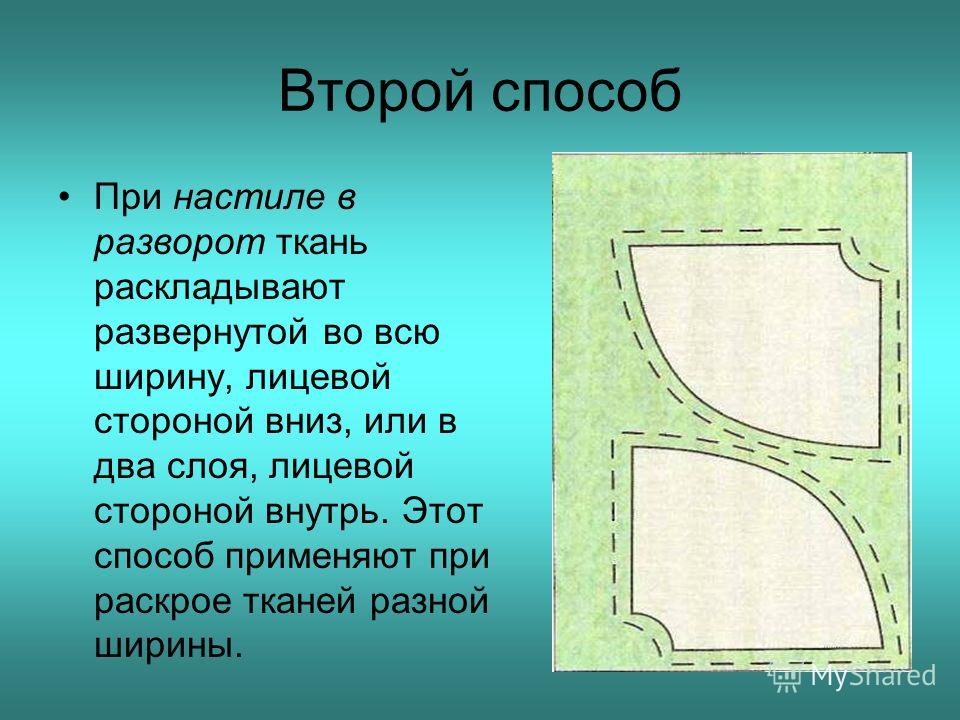 Второй способ

• При настиле в разворот ткань раскладывают развернутой во всю ширину, лицевой стороной вниз, или в два слоя, лицевой стороной внутрь. Этот способ применяют при раскрое тканей разной ширины.

MyShared